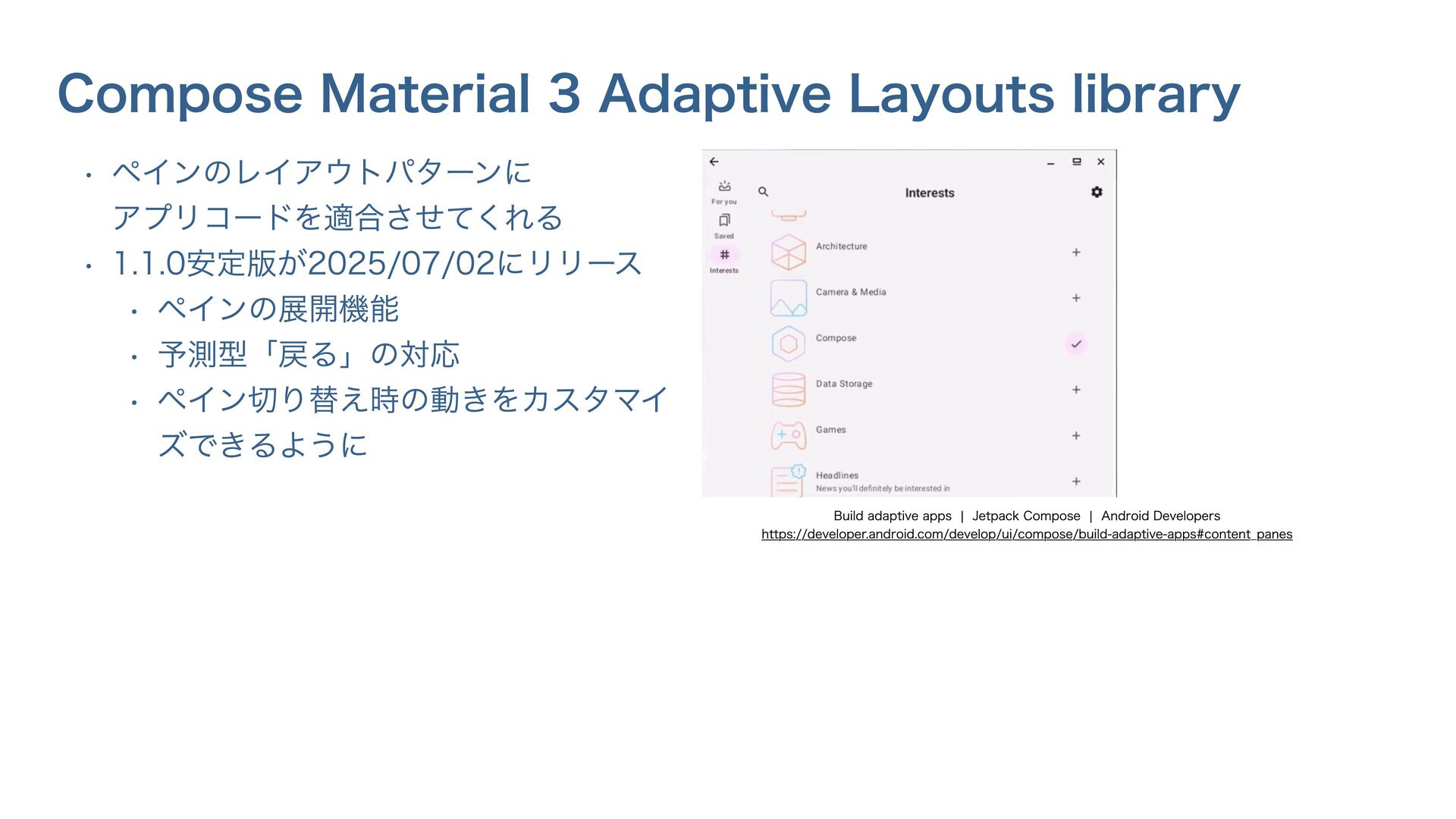 Compose Material 3 Adaptive Layouts library

• ペインのレイアウトパターンにアプリコードを適合させてくれる
• 1.1.0安定版が2025/07/02にリリース
 • ペインの展開機能
 • 予測型「戻る」の対応
 • ペイン切り替え時の動きをカスタマイズできるように

For you
Saved
Interests
Interests
Architecture
Camera & Media
Compose
Data Storage
Games
Headlines
News you'll definitely be interested in

Build adaptive apps | Jetpack Compose | Android Developers
https://developer.android.com/develop/ui/compose/build-adaptive-apps#content_panes